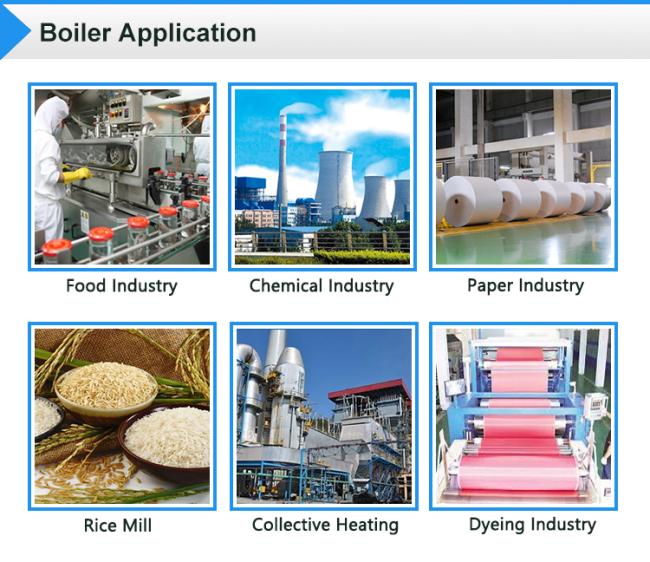 Boiler Application

Food Industry

Chemical Industry

Paper Industry

Rice Mill

Collective Heating

Dyeing Industry